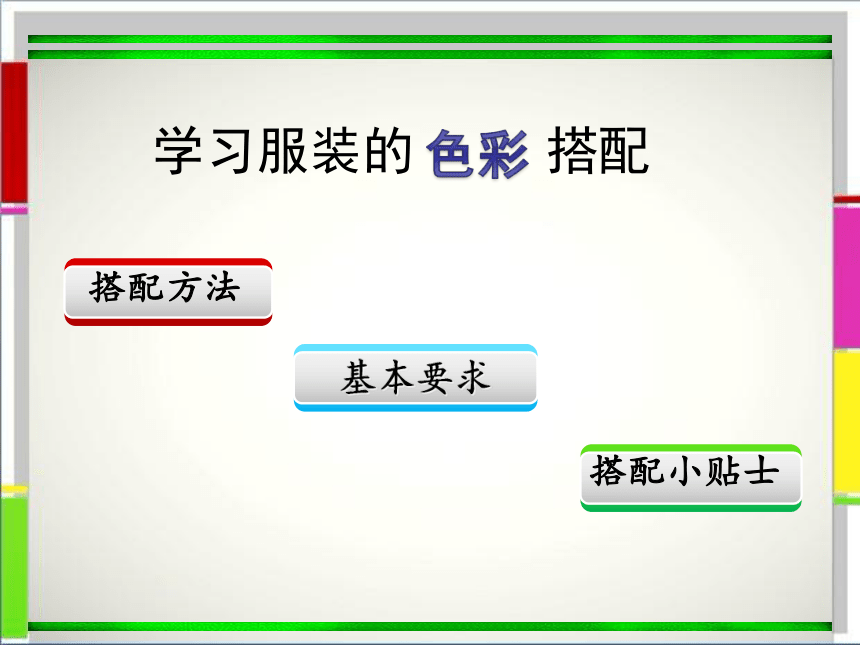 学习服装的 色彩 搭配

搭配方法

基本要求

搭配小贴士